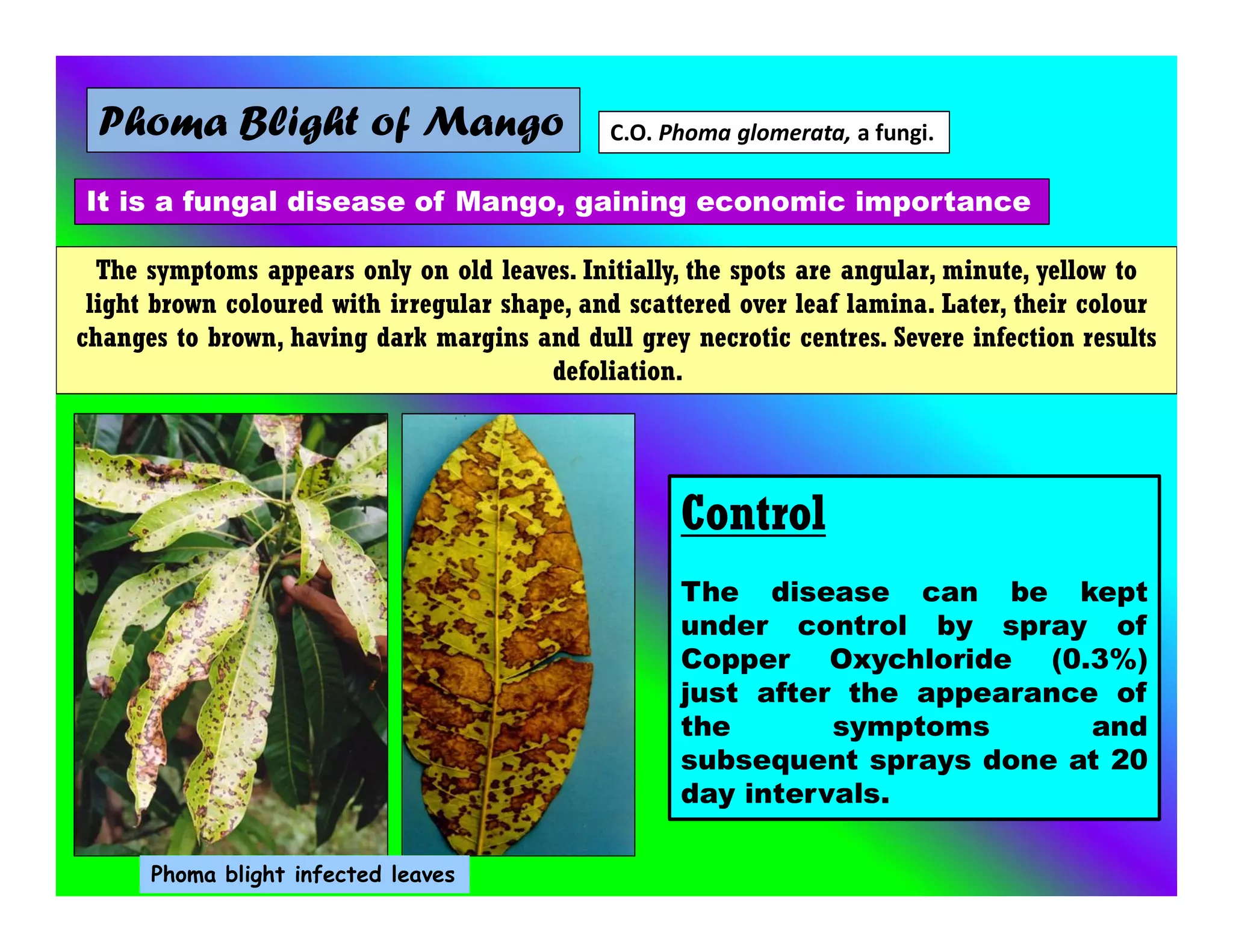 Phoma Blight of Mango

C.O. Phoma glomerata, a fungi.

It is a fungal disease of Mango, gaining economic importance

The symptoms appears only on old leaves. Initially, the spots are angular, minute, yellow to light brown coloured with irregular shape, and scattered over leaf lamina. Later, their colour changes to brown, having dark margins and dull grey necrotic centres. Severe infection results defoliation.

Control

The disease can be kept under control by spray of Copper Oxychloride (0.3%) just after the appearance of the symptoms and subsequent sprays done at 20 day intervals.

Phoma blight infected leaves